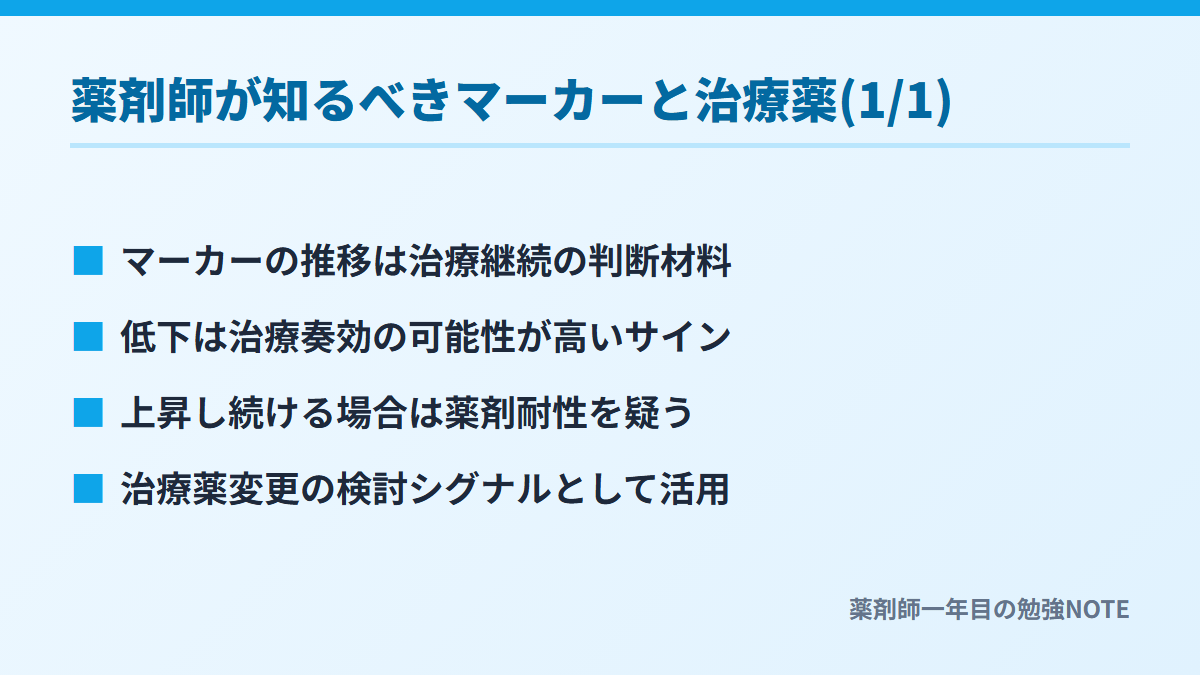 薬剤師が知るべきマーカーと治療薬(1/1)

■ マーカーの推移は治療継続の判断材料

■ 低下は治療奏効の可能性が高いサイン

■ 上昇し続ける場合は薬剤耐性を疑う

■ 治療薬変更の検討シグナルとして活用

薬剤師一年目の勉強NOTE